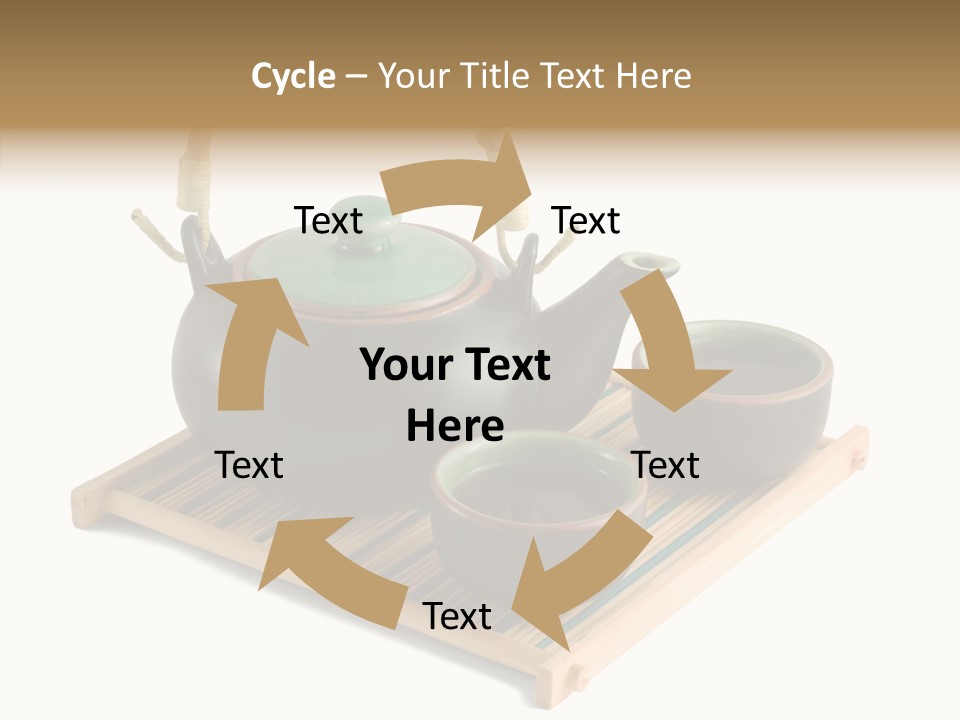 Cycle – Your Title Text Here

Text

Text

Your Text Here

Text

Text

Text